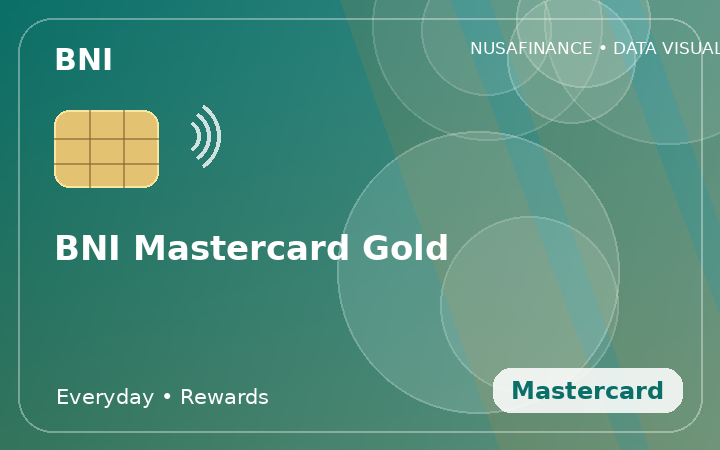 BNI

NUSAFINANCE • DATA VISUAL

BNI Mastercard Gold

Everyday • Rewards

Mastercard